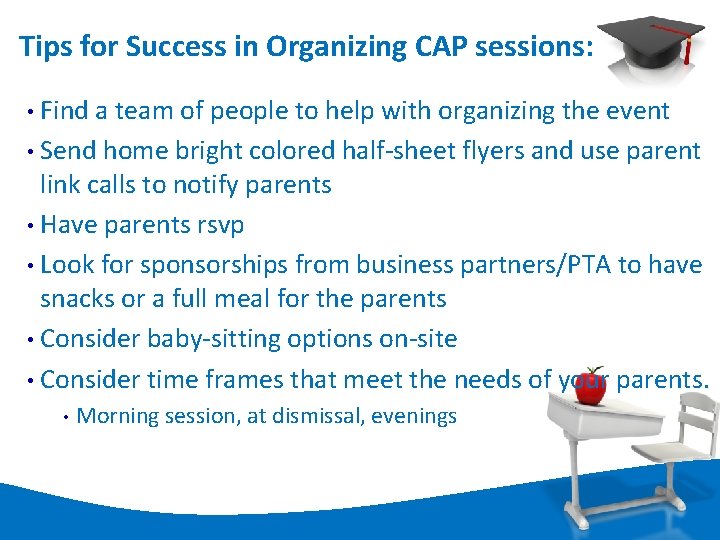 Tips for Success in Organizing CAP sessions:

• Find a team of people to help with organizing the event
• Send home bright colored half-sheet flyers and use parent link calls to notify parents
• Have parents rsvp
• Look for sponsorships from business partners/PTA to have snacks or a full meal for the parents
• Consider baby-sitting options on-site
• Consider time frames that meet the needs of your parents.
  • Morning session, at dismissal, evenings